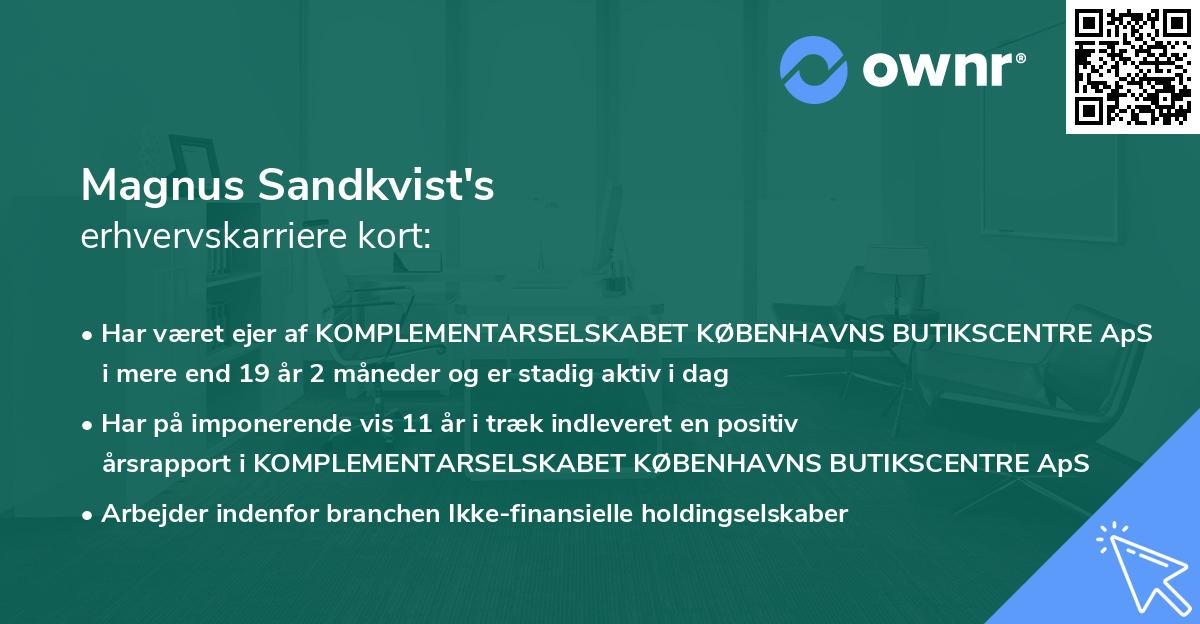 ownr®

Magnus Sandkvist's
erhvervskarriere kort:

• Har været ejer af KOMPLEMENTARSELSKABET KØBENHAVNS BUTIKSCENTRE ApS i mere end 19 år 2 måneder og er stadig aktiv i dag

• Har på imponerende vis 11 år i træk indleveret en positiv årsrapport i KOMPLEMENTARSELSKABET KØBENHAVNS BUTIKSCENTRE ApS

• Arbejder indenfor branchen Ikke-finansielle holdingselskaber